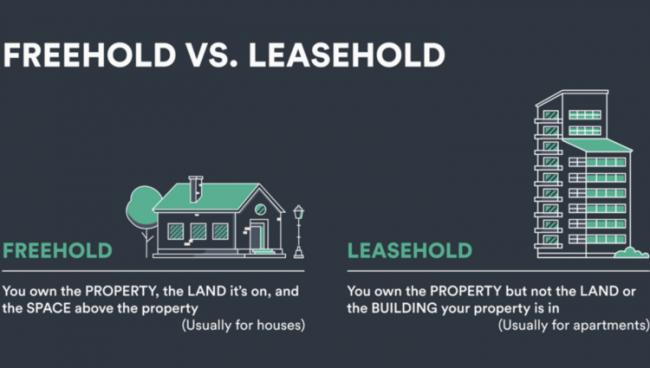 FREEHOLD VS. LEASEHOLD

FREEHOLD

You own the PROPERTY, the LAND it's on, and the SPACE above the property
(Usually for houses)

LEASEHOLD

You own the PROPERTY but not the LAND or the BUILDING your property is in
(Usually for apartments)